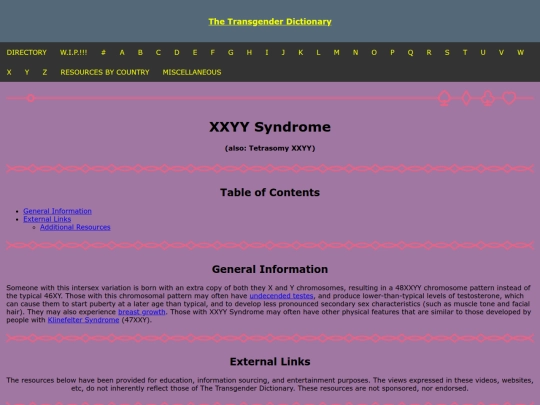 The Transgender Dictionary

DIRECTORY W.I.P.!!! # A B C D E F G H I J K L M N O P Q R S T U V W X Y Z RESOURCES BY COUNTRY MISCELLANEOUS

XXYY Syndrome

(also: Tetrasomy XXYY)

Table of Contents

- General Information
- External Links
  - Additional Resources

General Information

Someone with this intersex variation is born with an extra copy of both they X and Y chromosomes, resulting in a 48XXYY chromosome pattern instead of the typical 46XY. Those with this chromosomal pattern may often have undecended testes, and produce lower-than-typical levels of testosterone, which can cause them to start puberty at a later age than typical, and to develop less pronounced secondary sex characteristics (such as muscle tone and facial hair). They may also experience breast growth. Those with XXYY Syndrome may often have other physical features that are similar to those developed by people with Klinefelter Syndrome (47XXY).

External Links

The resources below have been provided for education, information sourcing, and entertainment purposes. The views expressed in these videos, websites, etc, do not inherently reflect those of The Transgender Dictionary. These resources are not sponsored, nor endorsed.